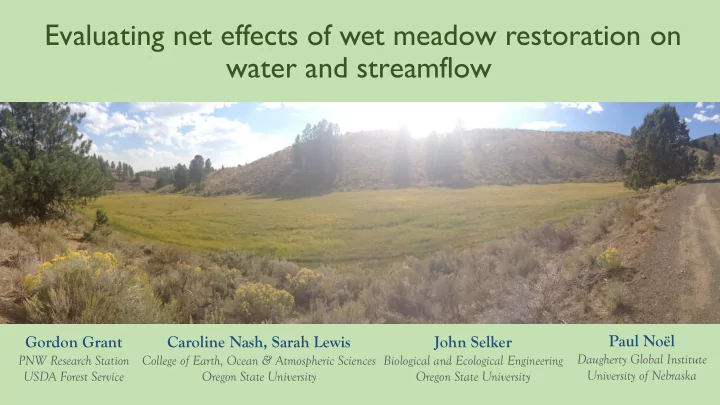 Evaluating net effects of wet meadow restoration on water and streamflow

Gordon Grant
PNW Research Station
USDA Forest Service

Caroline Nash, Sarah Lewis
College of Earth, Ocean & Atmospheric Sciences
Oregon State University

John Selker
Biological and Ecological Engineering
Oregon State University

Paul Noël
Daugherty Global Institute
University of Nebraska